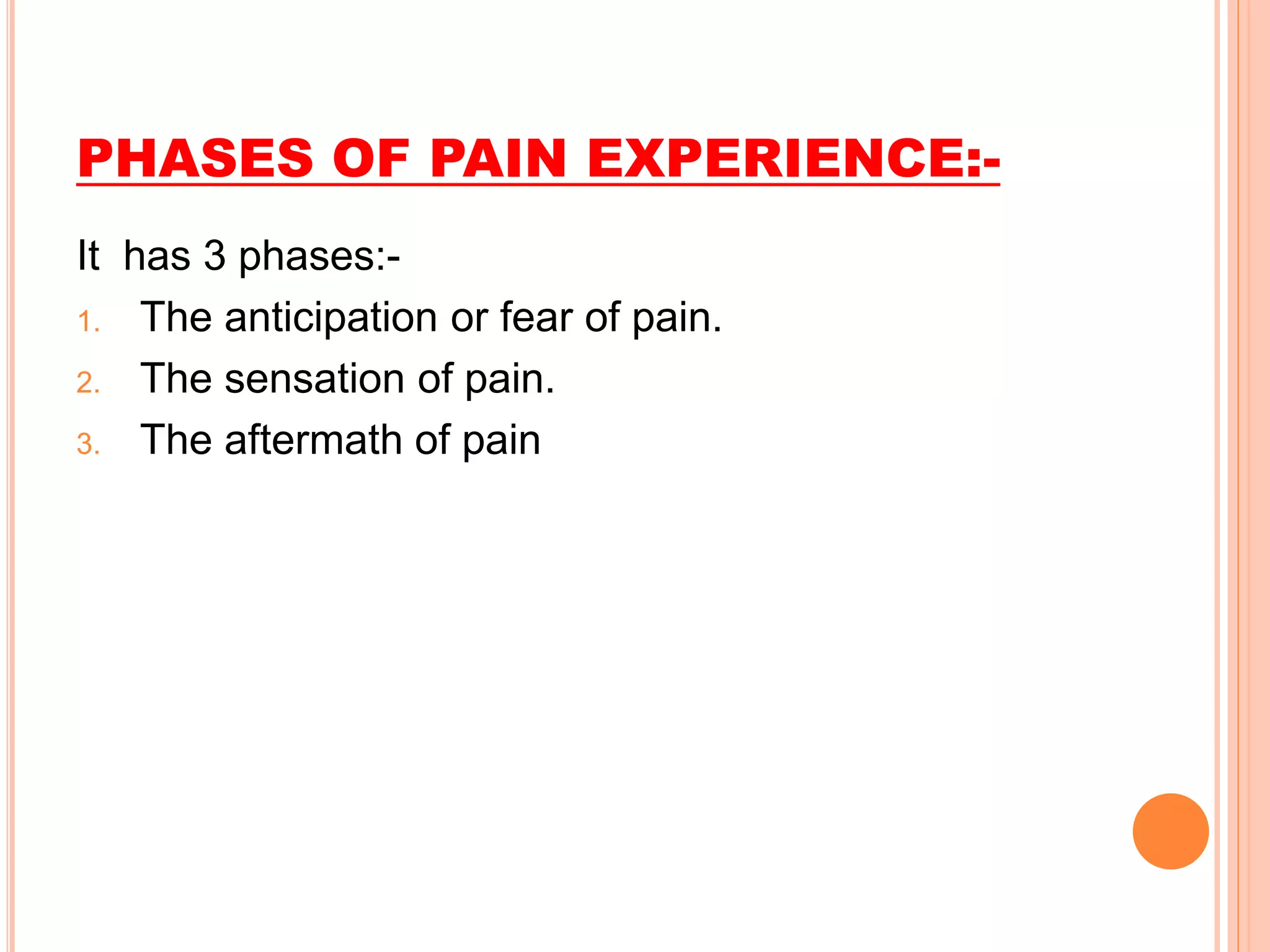 PHASES OF PAIN EXPERIENCE:-

It  has 3 phases:-
1. The anticipation or fear of pain.
2. The sensation of pain.
3. The aftermath of pain